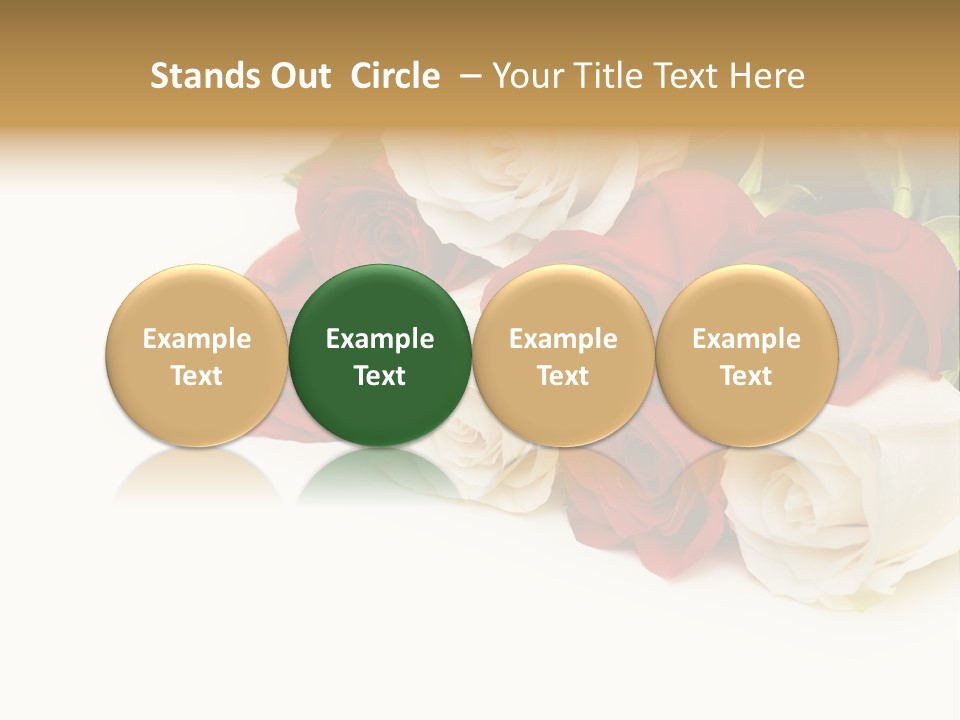 Stands Out Circle – Your Title Text Here

Example Text

Example Text

Example Text

Example Text